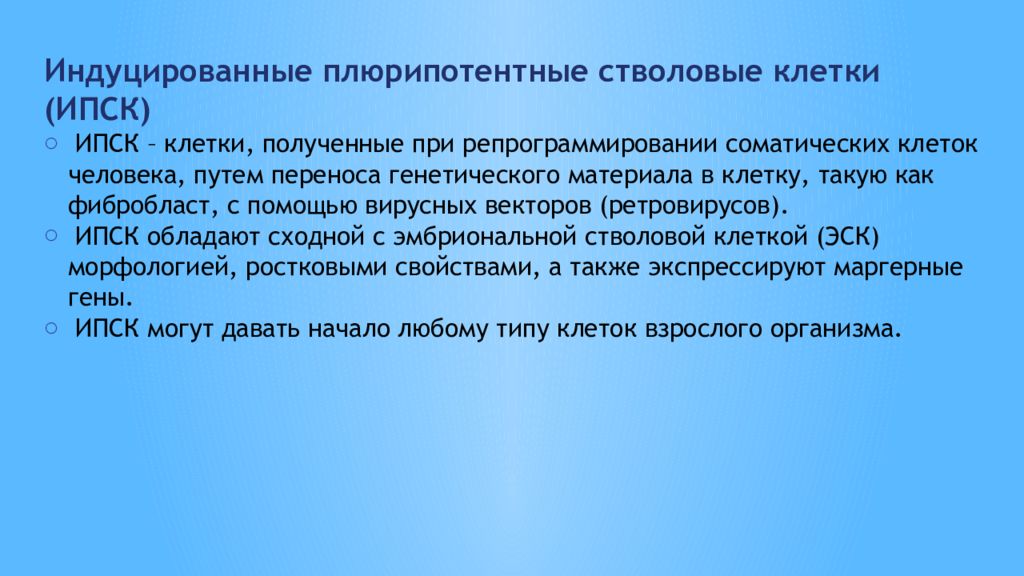 Индуцированные плюрипотентные стволовые клетки (ИПСК)

○ ИПСК – клетки, полученные при репрограммировании соматических клеток человека, путем переноса генетического материала в клетку, такую как фибробласт, с помощью вирусных векторов (ретровирусов).

○ ИПСК обладают сходной с эмбриональной стволовой клеткой (ЭСК) морфологией, ростковыми свойствами, а также экспрессируют маргерные гены.

○ ИПСК могут давать начало любому типу клеток взрослого организма.